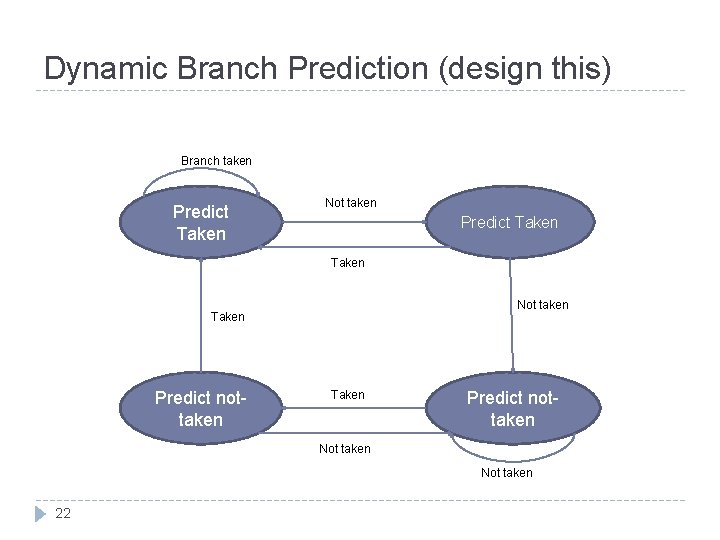 Dynamic Branch Prediction (design this)

Branch taken

Predict Taken

Not taken

Predict Taken

Taken

Taken

Not taken

Predict not-taken

Taken

Predict not-taken

Not taken

Not taken

22